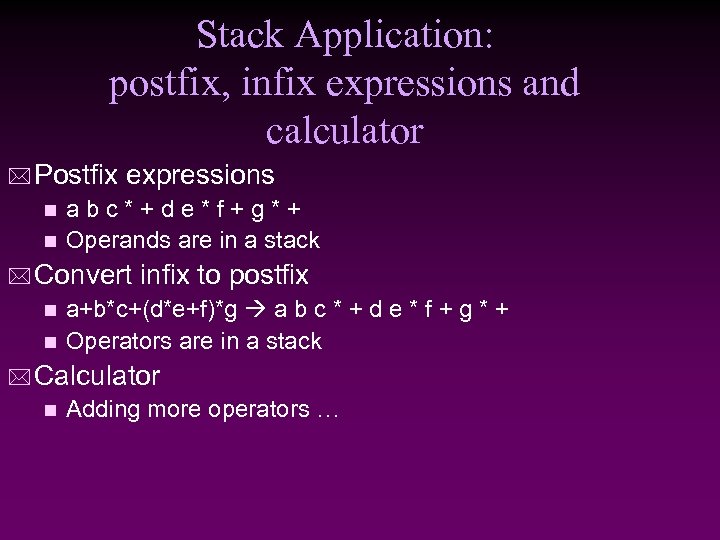 Stack Application: postfix, infix expressions and calculator

Postfix expressions

a b c * + d e * f + g * +

Operands are in a stack

Convert infix to postfix

a+b*c+(d*e+f)*g → a b c * + d e * f + g * +

Operators are in a stack

Calculator

Adding more operators …